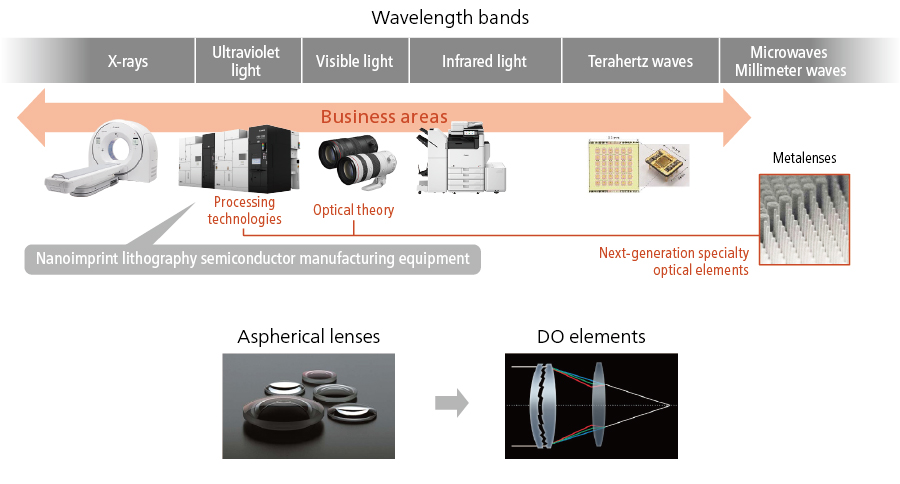 Wavelength bands

X-rays

Ultraviolet light

Visible light

Infrared light

Terahertz waves

Microwaves Millimeter waves

Business areas

Processing technologies

Optical theory

Metalenses

Nanoimprint lithography semiconductor manufacturing equipment

Next-generation specialty optical elements

Aspherical lenses

DO elements